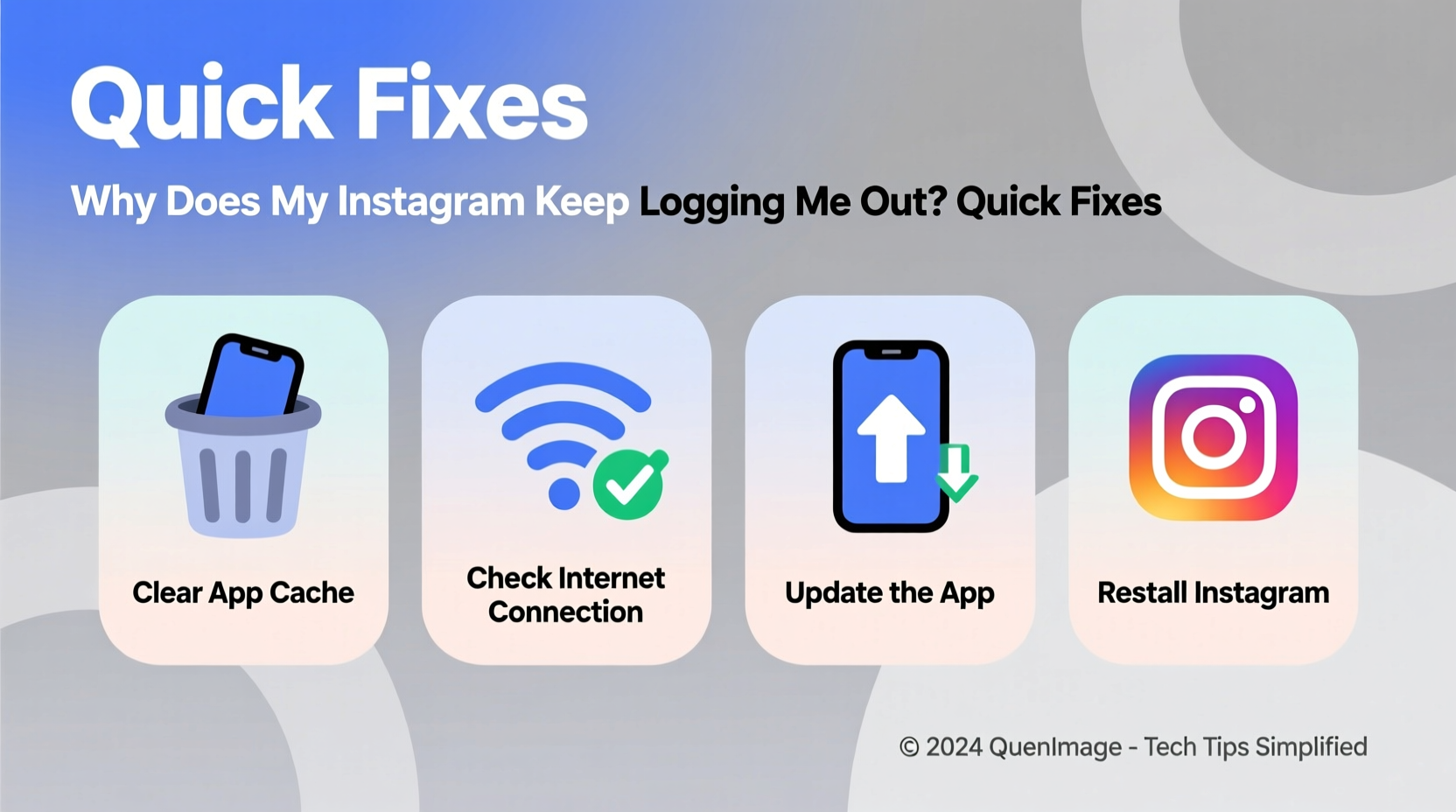 Quick Fixes

Why Does My Instagram Keep Logging Me Out? Quick Fixes

Clear App Cache

Check Internet Connection

Update the App

Restall Instagram

© 2024 QuenImage - Tech Tips Simplified